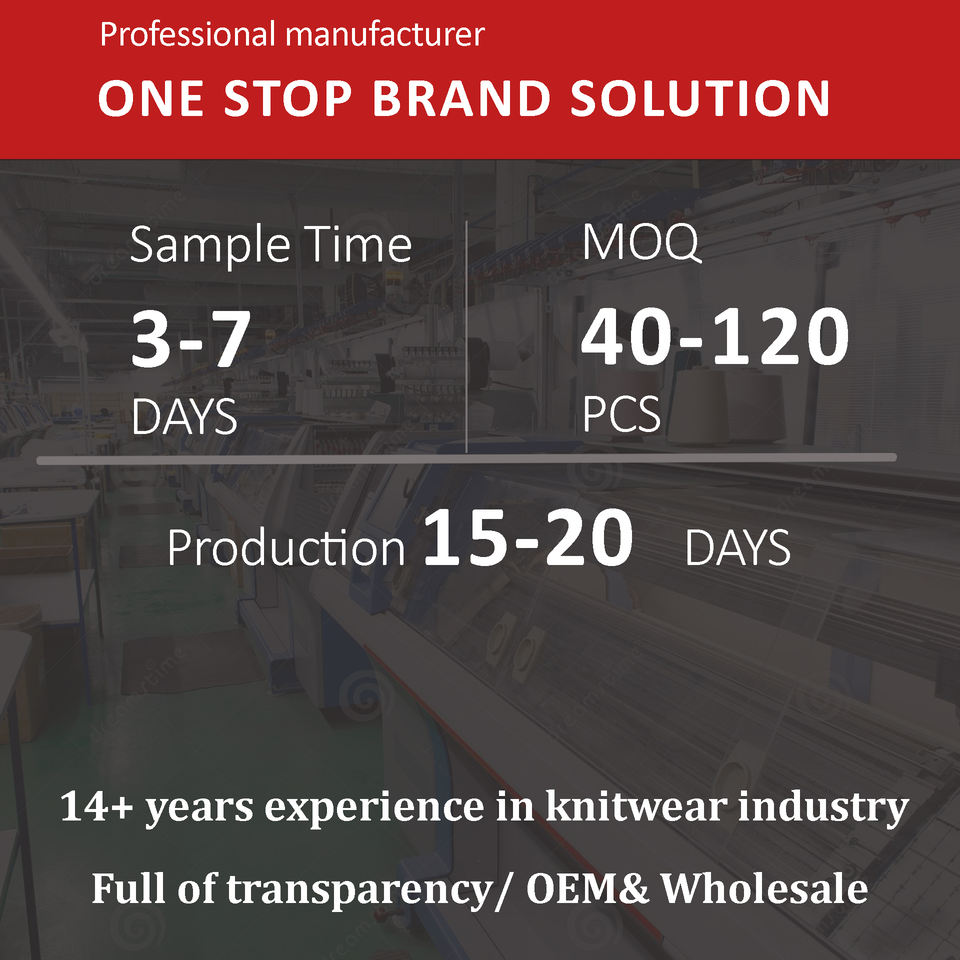 Professional manufacturer

ONE STOP BRAND SOLUTION

Sample Time
3-7
DAYS

MOQ
40-120
PCS

Production 15-20 DAYS

14+ years experience in knitwear industry

Full of transparency/ OEM& Wholesale